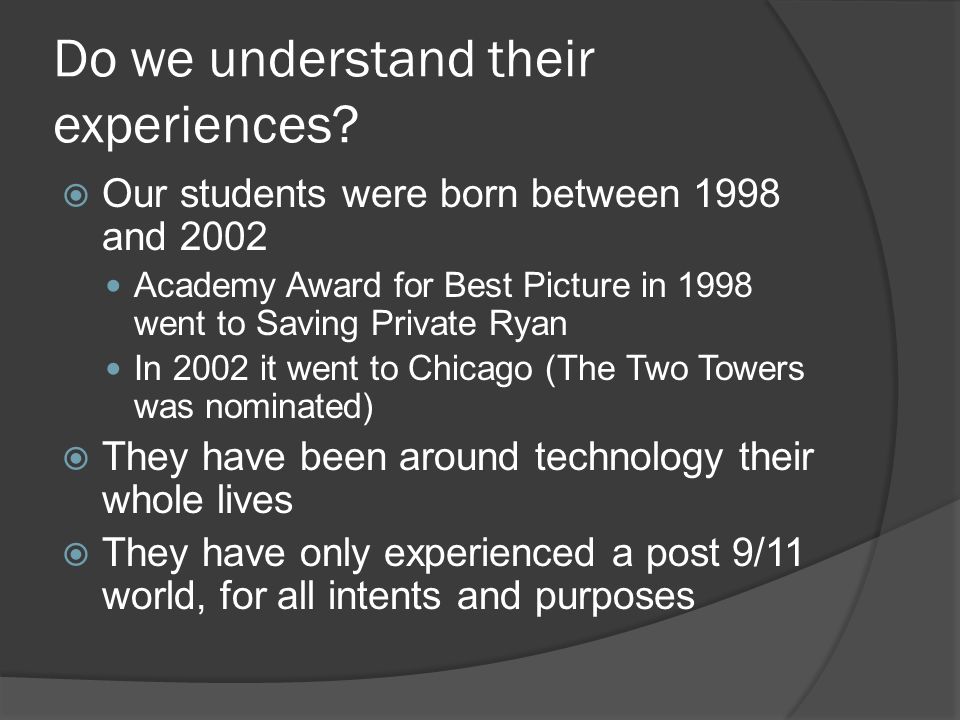 Do we understand their experiences?

Our students were born between 1998 and 2002

Academy Award for Best Picture in 1998 went to Saving Private Ryan

In 2002 it went to Chicago (The Two Towers was nominated)

They have been around technology their whole lives

They have only experienced a post 9/11 world, for all intents and purposes